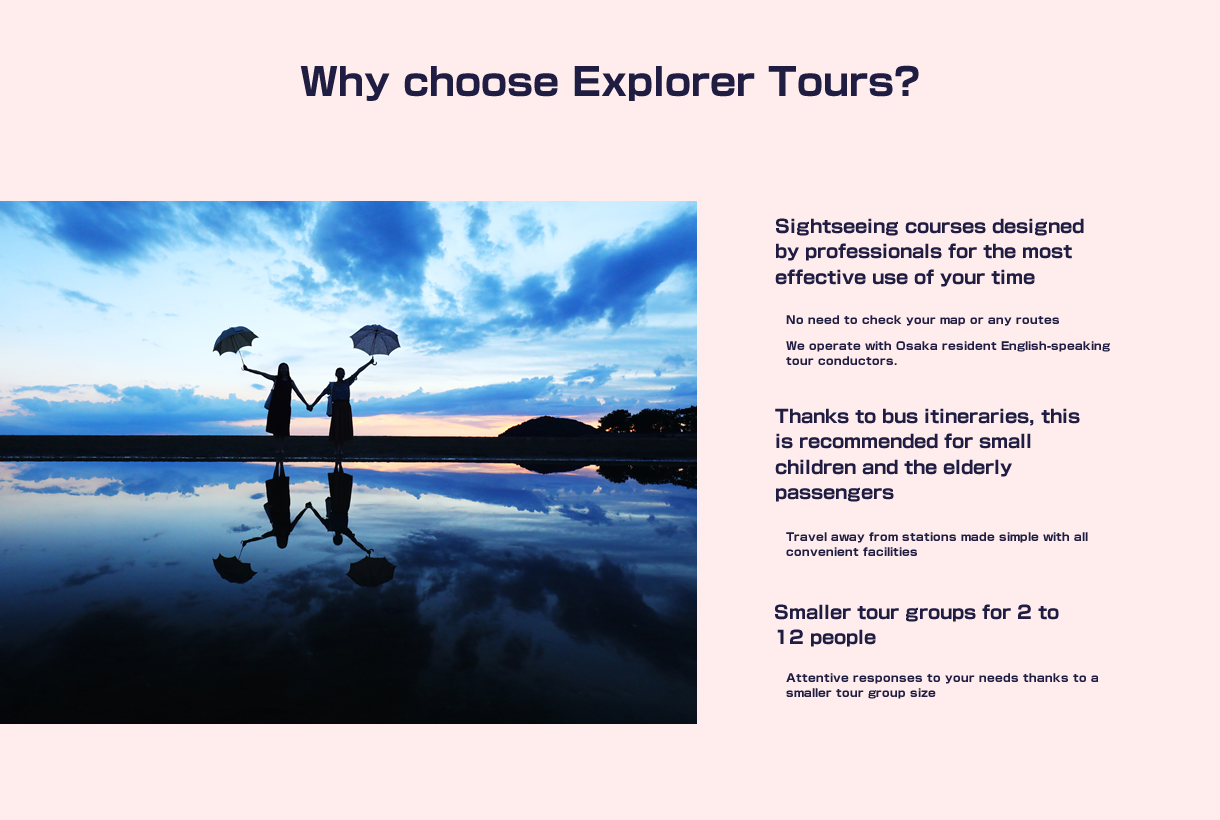 Why choose Explorer Tours?

Sightseeing courses designed by professionals for the most effective use of your time

No need to check your map or any routes

We operate with Osaka resident English-speaking tour conductors.

Thanks to bus itineraries, this is recommended for small children and the elderly passengers

Travel away from stations made simple with all convenient facilities

Smaller tour groups for 2 to 12 people

Attentive responses to your needs thanks to a smaller tour group size